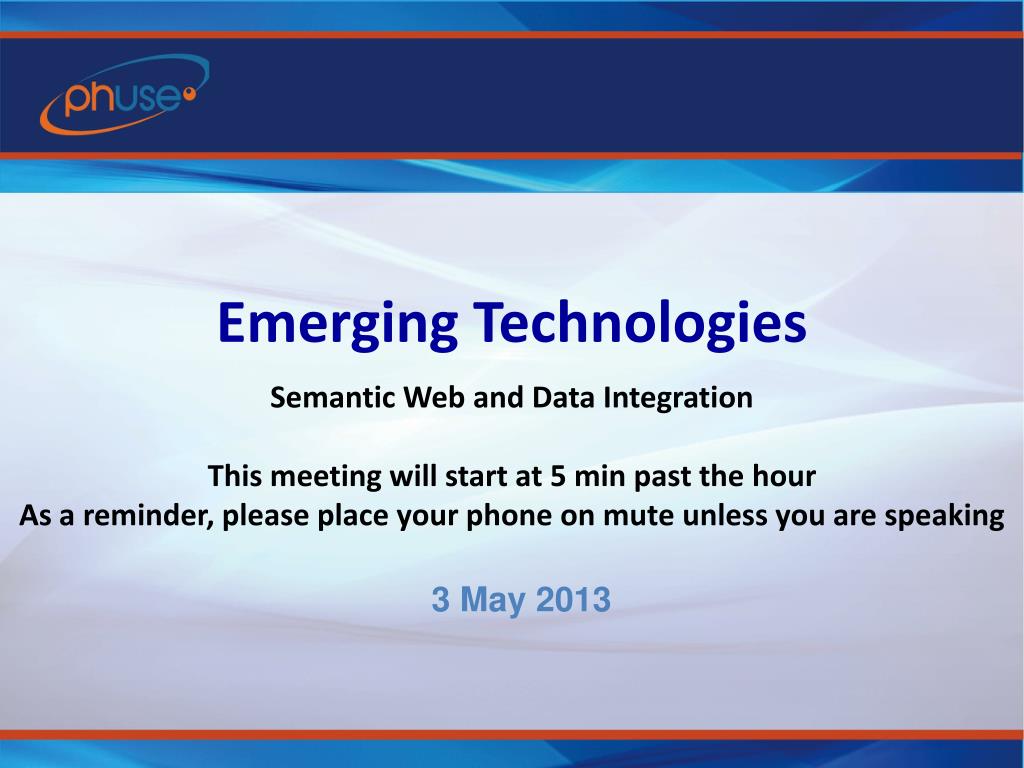 phuse

Emerging Technologies

Semantic Web and Data Integration

This meeting will start at 5 min past the hour
As a reminder, please place your phone on mute unless you are speaking

3 May 2013